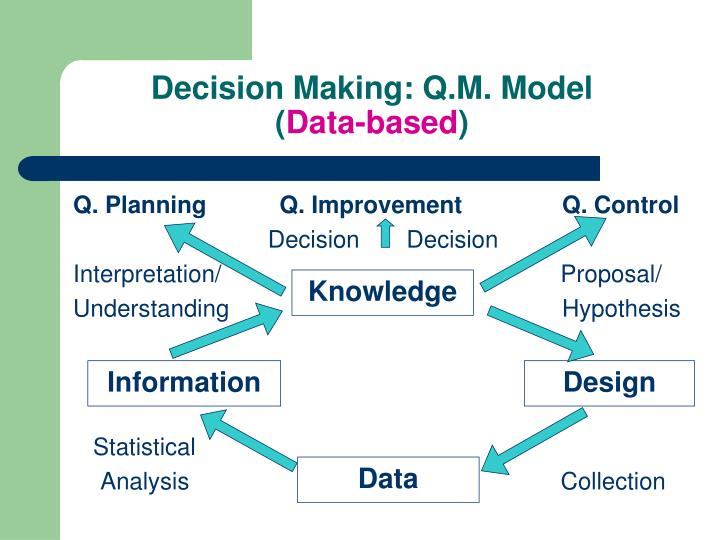 Decision Making: Q.M. Model
(Data-based)

Q. Planning

Q. Improvement

Q. Control

Decision

Decision

Interpretation/
Understanding

Knowledge

Proposal/
Hypothesis

Information

Design

Statistical
Analysis

Data

Collection